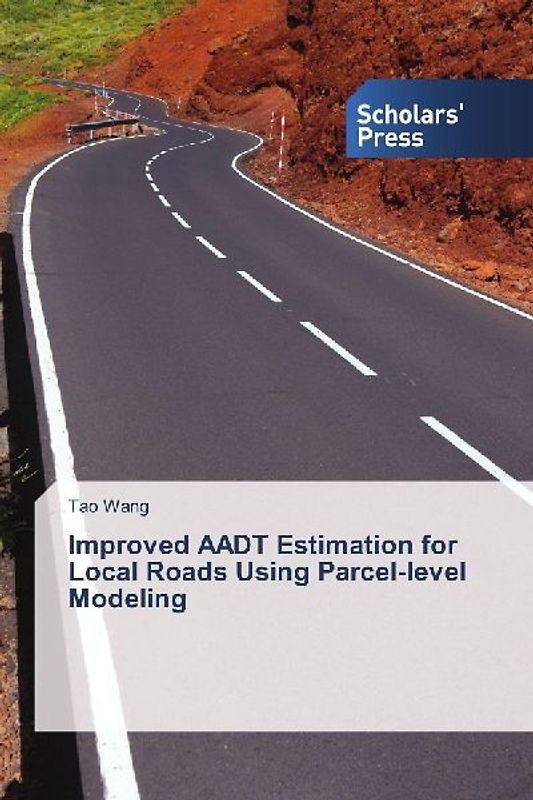 Scholars' Press

Tao Wang

Improved AADT Estimation for Local Roads Using Parcel-level Modeling